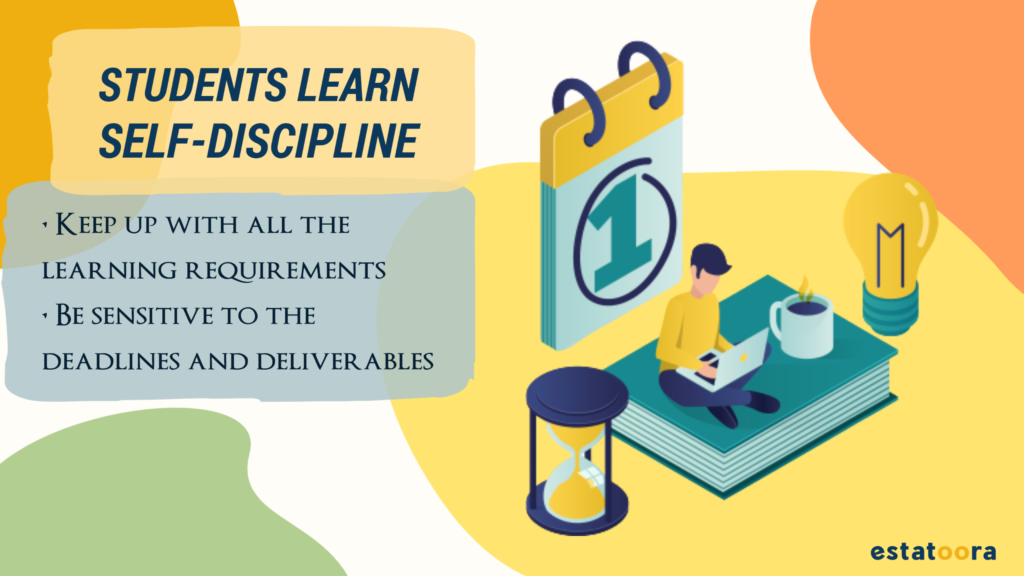 STUDENTS LEARN SELF-DISCIPLINE

• Keep up with all the learning requirements
• Be sensitive to the deadlines and deliverables

1

estatoora